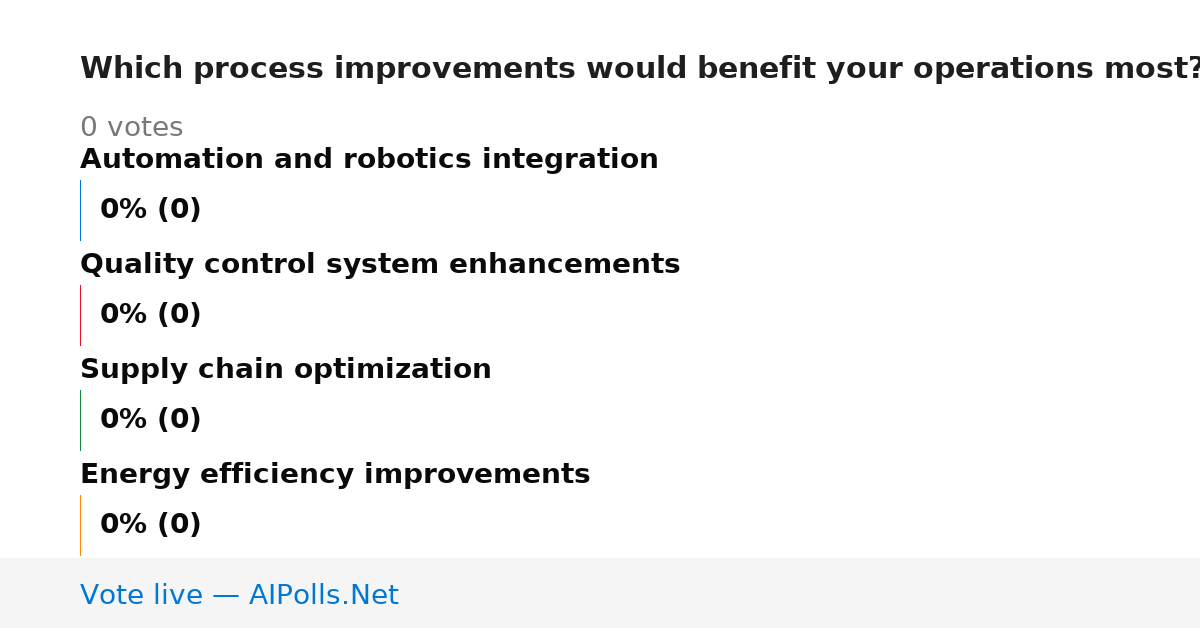 Which process improvements would benefit your operations most?

0 votes

Automation and robotics integration

0% (0)

Quality control system enhancements

0% (0)

Supply chain optimization

0% (0)

Energy efficiency improvements

0% (0)

Vote live — AIPolls.Net